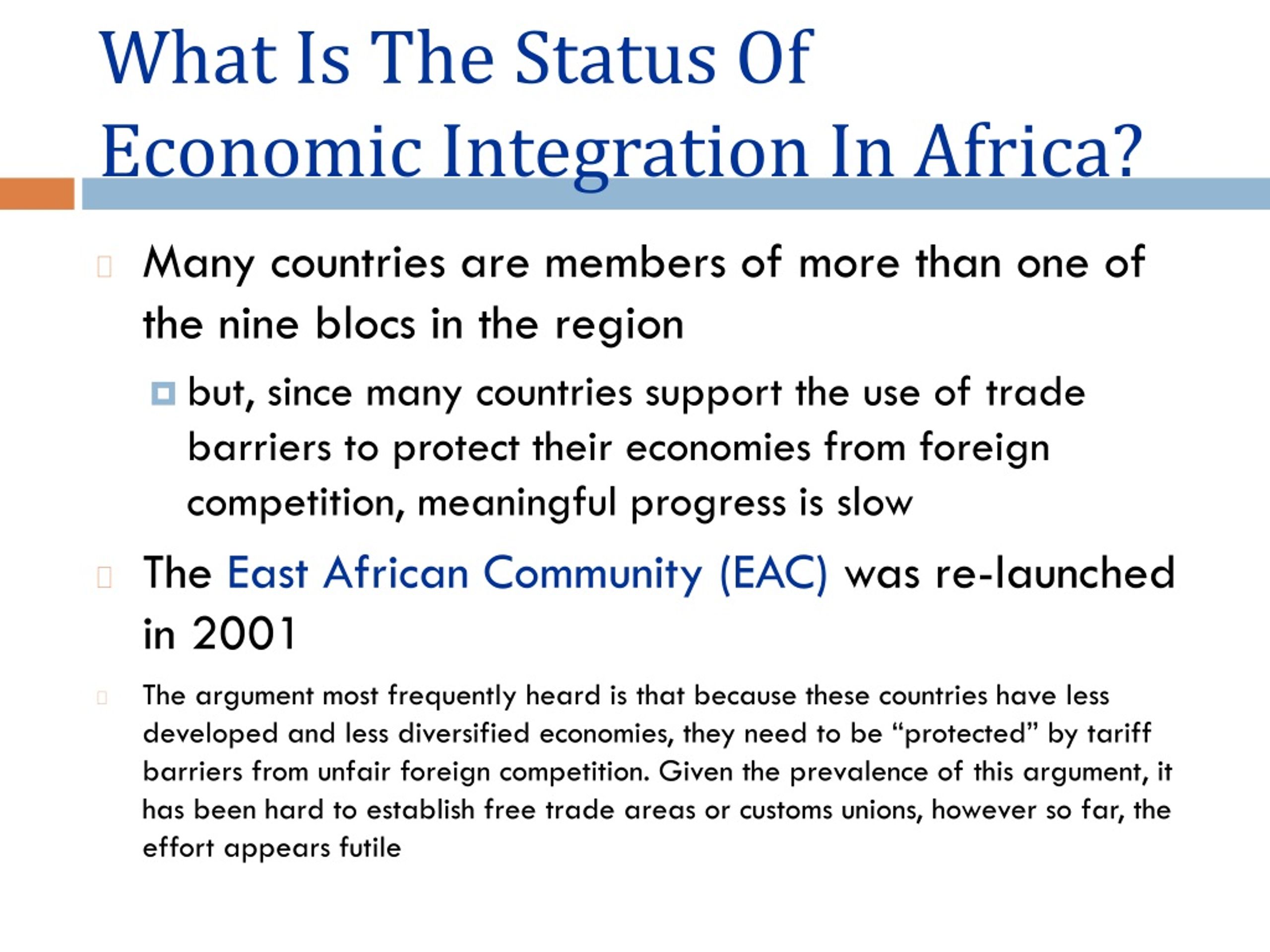 What Is The Status Of Economic Integration In Africa?

Many countries are members of more than one of the nine blocs in the region

but, since many countries support the use of trade barriers to protect their economies from foreign competition, meaningful progress is slow

The East African Community (EAC) was re-launched in 2001

The argument most frequently heard is that because these countries have less developed and less diversified economies, they need to be “protected” by tariff barriers from unfair foreign competition. Given the prevalence of this argument, it has been hard to establish free trade areas or customs unions, however so far, the effort appears futile